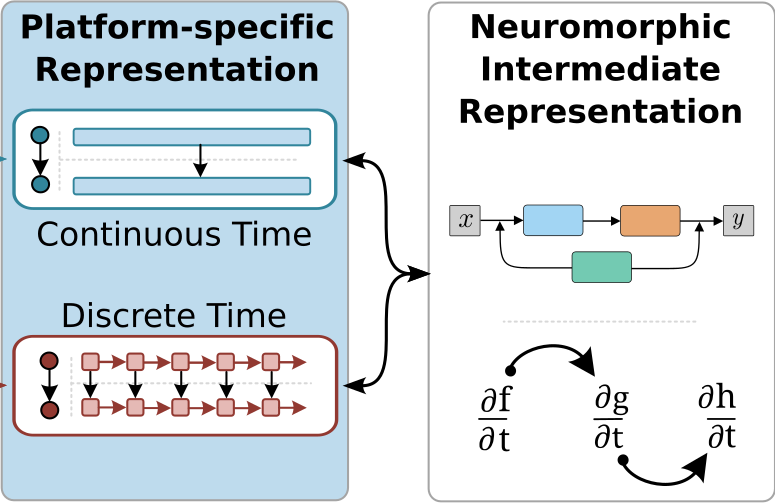 Platform-specific Representation

Continuous Time

Discrete Time

Neuromorphic Intermediate Representation

$x$

$y$

$\frac{\partial f}{\partial t}$

$\frac{\partial g}{\partial t}$

$\frac{\partial h}{\partial t}$